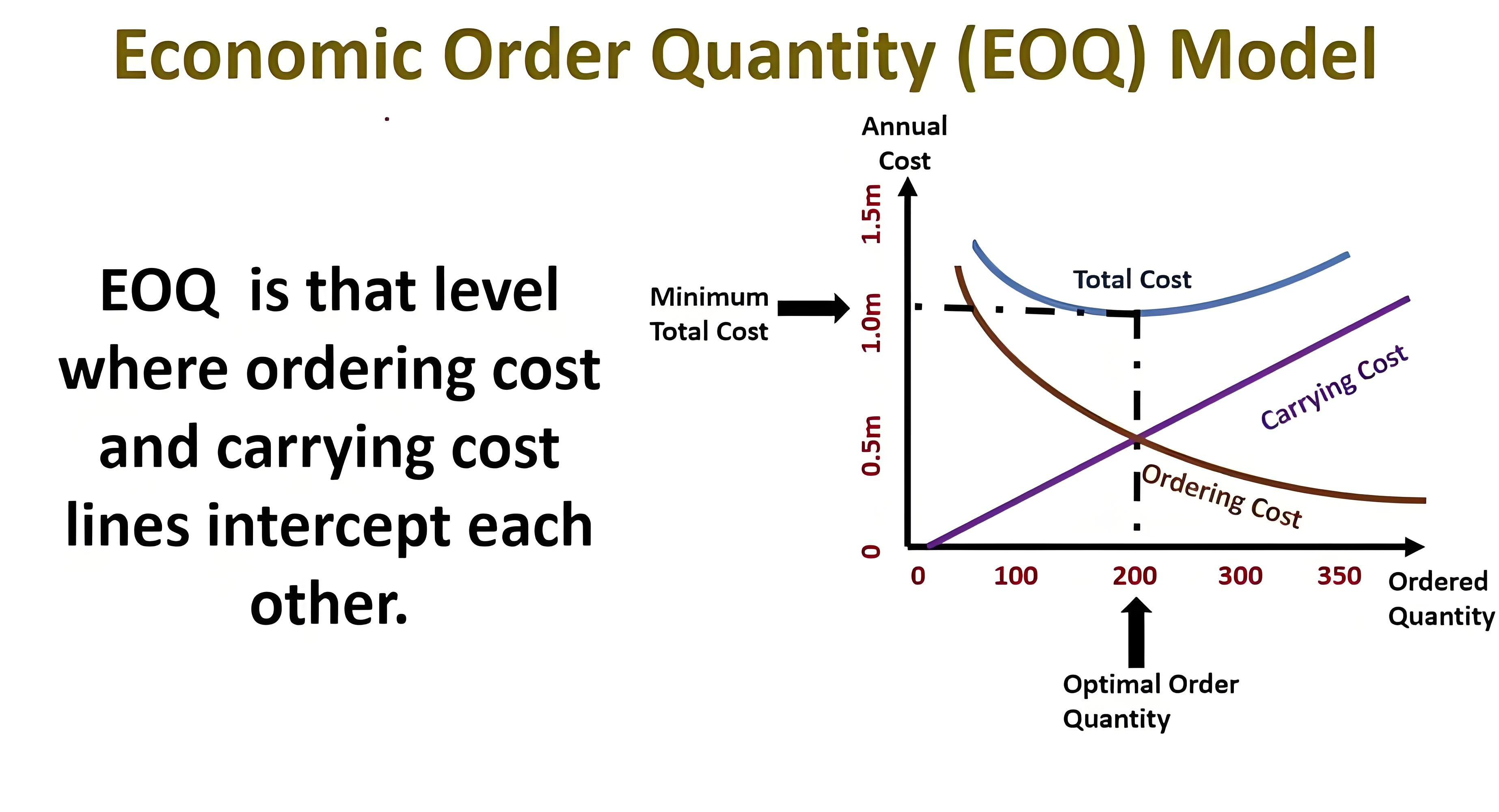 Economic Order Quantity (EOQ) Model

EOQ is that level where ordering cost and carrying cost lines intercept each other.

Annual Cost

1.5m
1.0m
0.5m
0

Minimum Total Cost

Total Cost

Carrying Cost

Ordering Cost

0 100 200 300 350

Ordered Quantity

Optimal Order Quantity